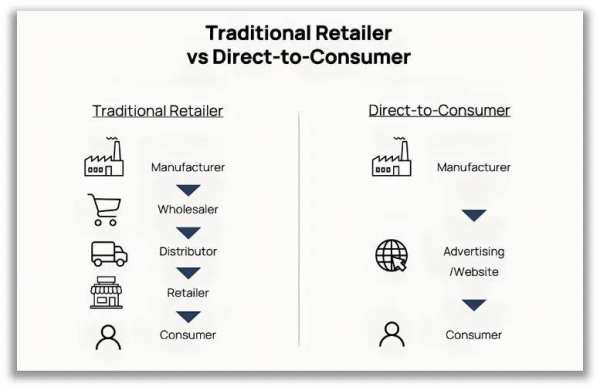 Traditional Retailer
vs Direct-to-Consumer

Traditional Retailer

Manufacturer

Wholesaler

Distributor

Retailer

Consumer

Direct-to-Consumer

Manufacturer

Advertising
/Website

Consumer